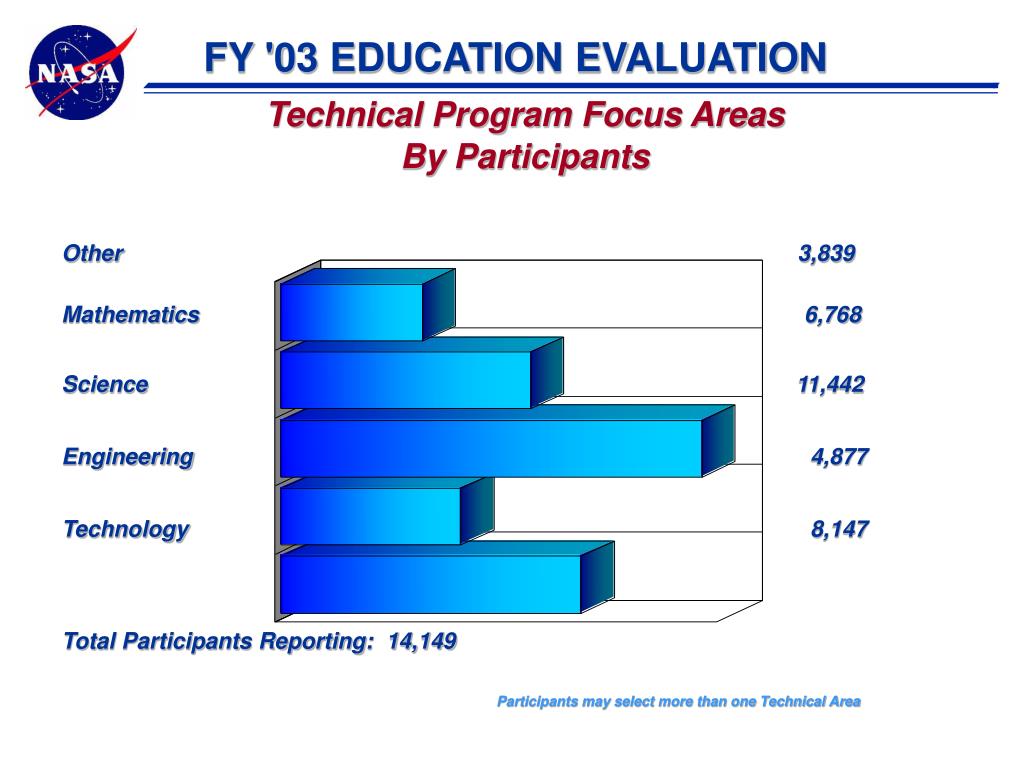 NASA

FY '03 EDUCATION EVALUATION

Technical Program Focus Areas By Participants

Other 3,839

Mathematics 6,768

Science 11,442

Engineering 4,877

Technology 8,147

Total Participants Reporting: 14,149

Participants may select more than one Technical Area